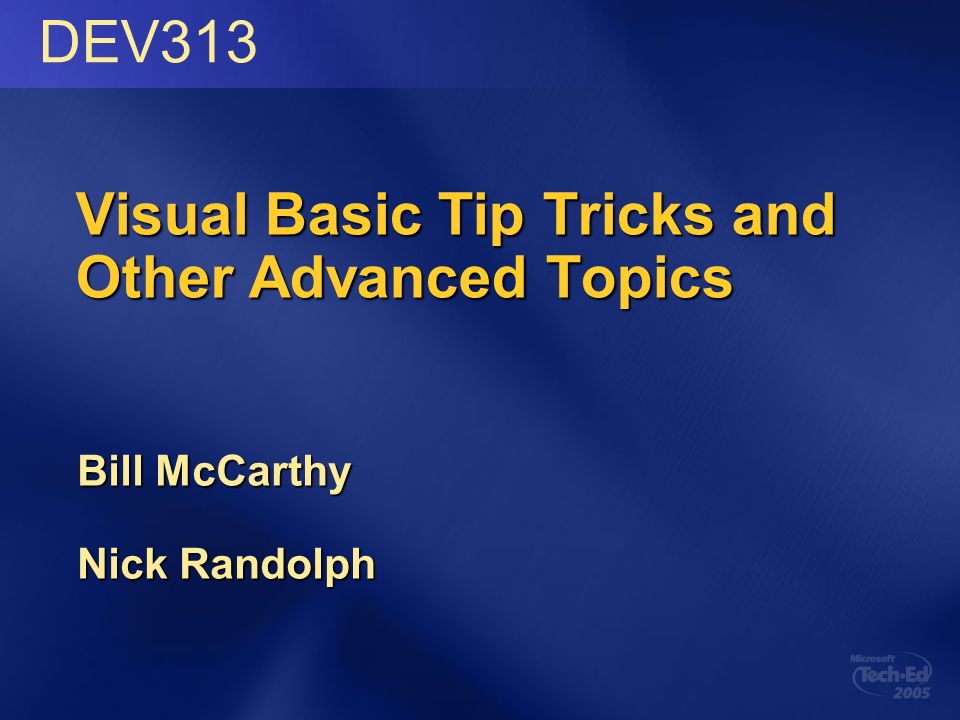 DEV313

Visual Basic Tip Tricks and Other Advanced Topics

Bill McCarthy

Nick Randolph

Microsoft Tech·Ed 2005